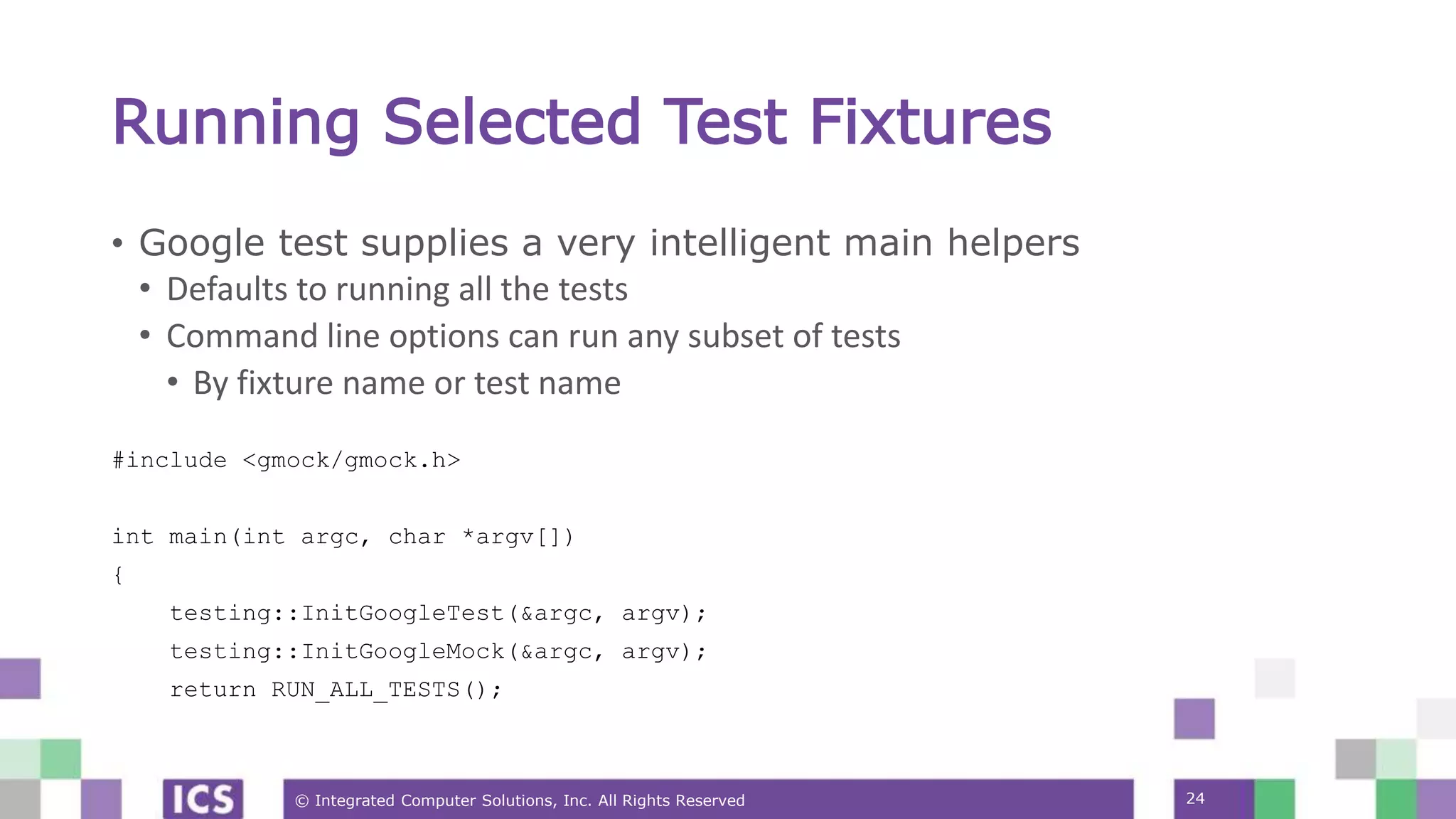 Running Selected Test Fixtures

• Google test supplies a very intelligent main helpers
  • Defaults to running all the tests
  • Command line options can run any subset of tests
    • By fixture name or test name

#include <gmock/gmock.h>

int main(int argc, char *argv[])
{
    testing::InitGoogleTest(&argc, argv);
    testing::InitGoogleMock(&argc, argv);
    return RUN_ALL_TESTS();

ICS

© Integrated Computer Solutions, Inc. All Rights Reserved

24